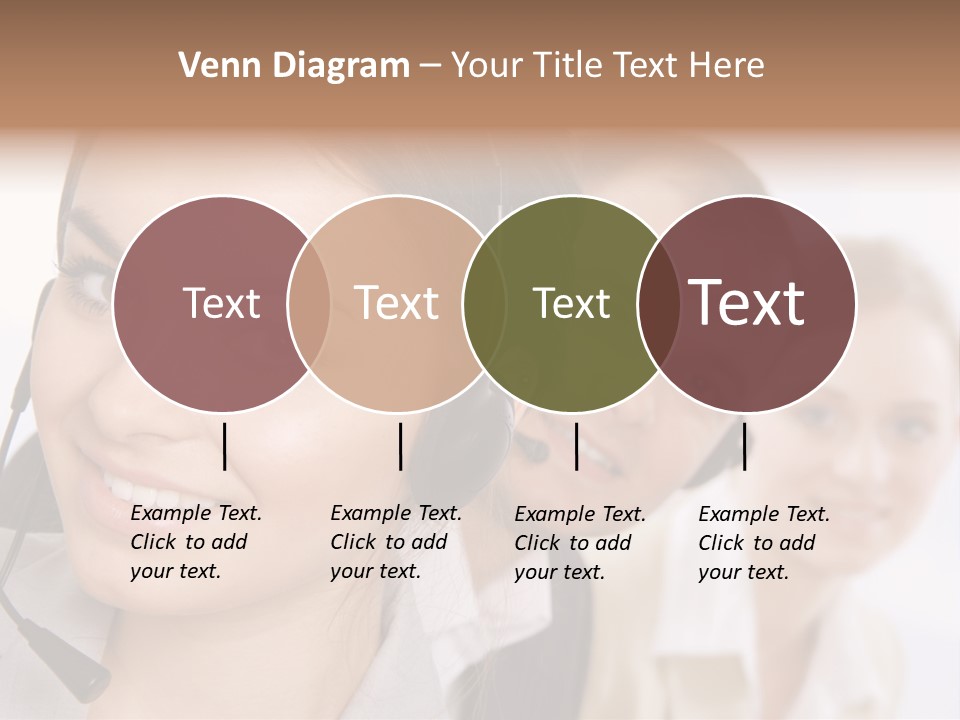 Venn Diagram – Your Title Text Here

Text

Text

Text

Text

Example Text. Click to add your text.

Example Text. Click to add your text.

Example Text. Click to add your text.

Example Text. Click to add your text.